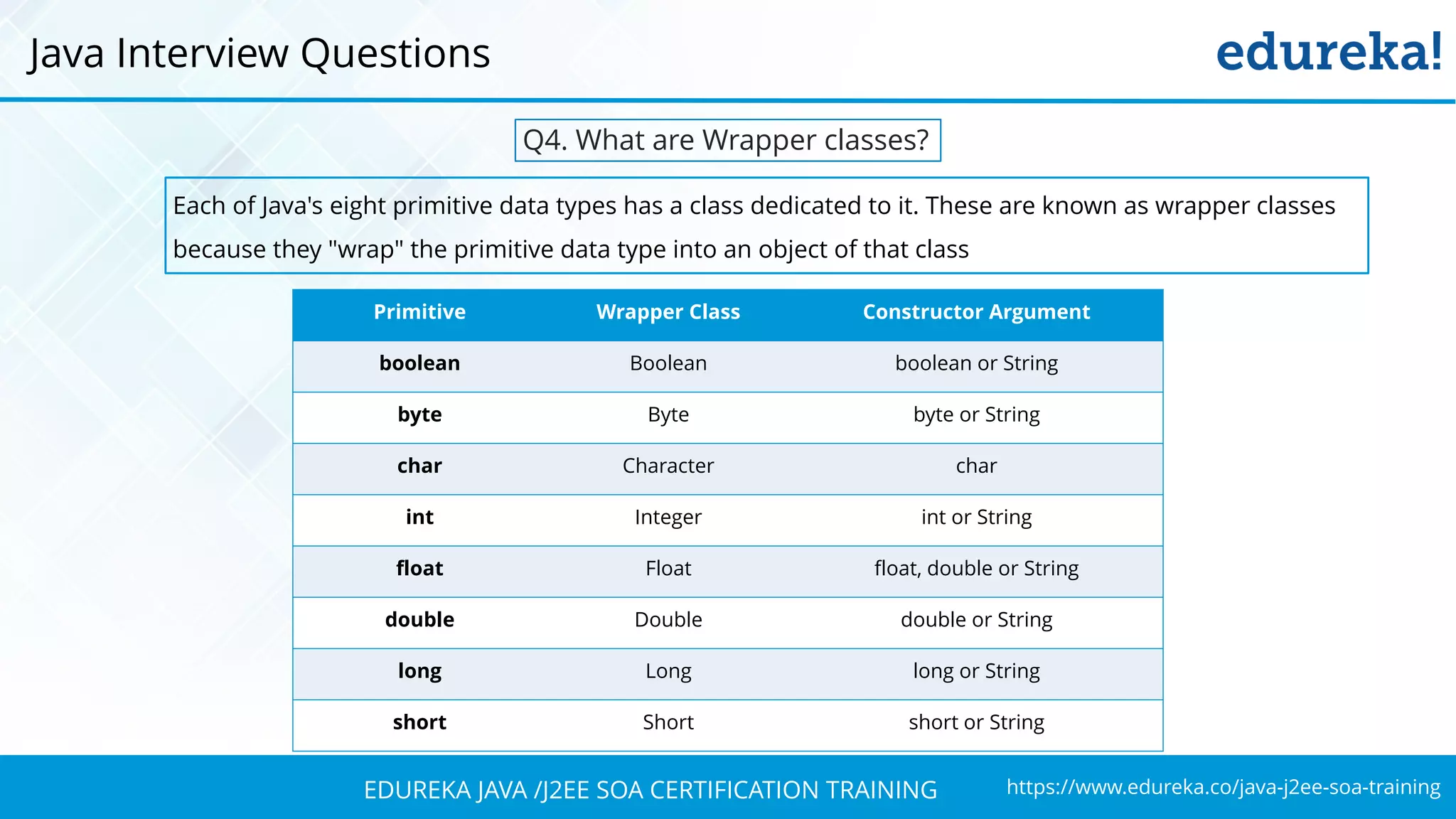 Java Interview Questions

edureka!

Q4. What are Wrapper classes?

Each of Java's eight primitive data types has a class dedicated to it. These are known as wrapper classes because they "wrap" the primitive data type into an object of that class

| Primitive | Wrapper Class | Constructor Argument |
|---|---|---|
| boolean | Boolean | boolean or String |
| byte | Byte | byte or String |
| char | Character | char |
| int | Integer | int or String |
| float | Float | float, double or String |
| double | Double | double or String |
| long | Long | long or String |
| short | Short | short or String |

EDUREKA JAVA /J2EE SOA CERTIFICATION TRAINING

https://www.edureka.co/java-j2ee-soa-training